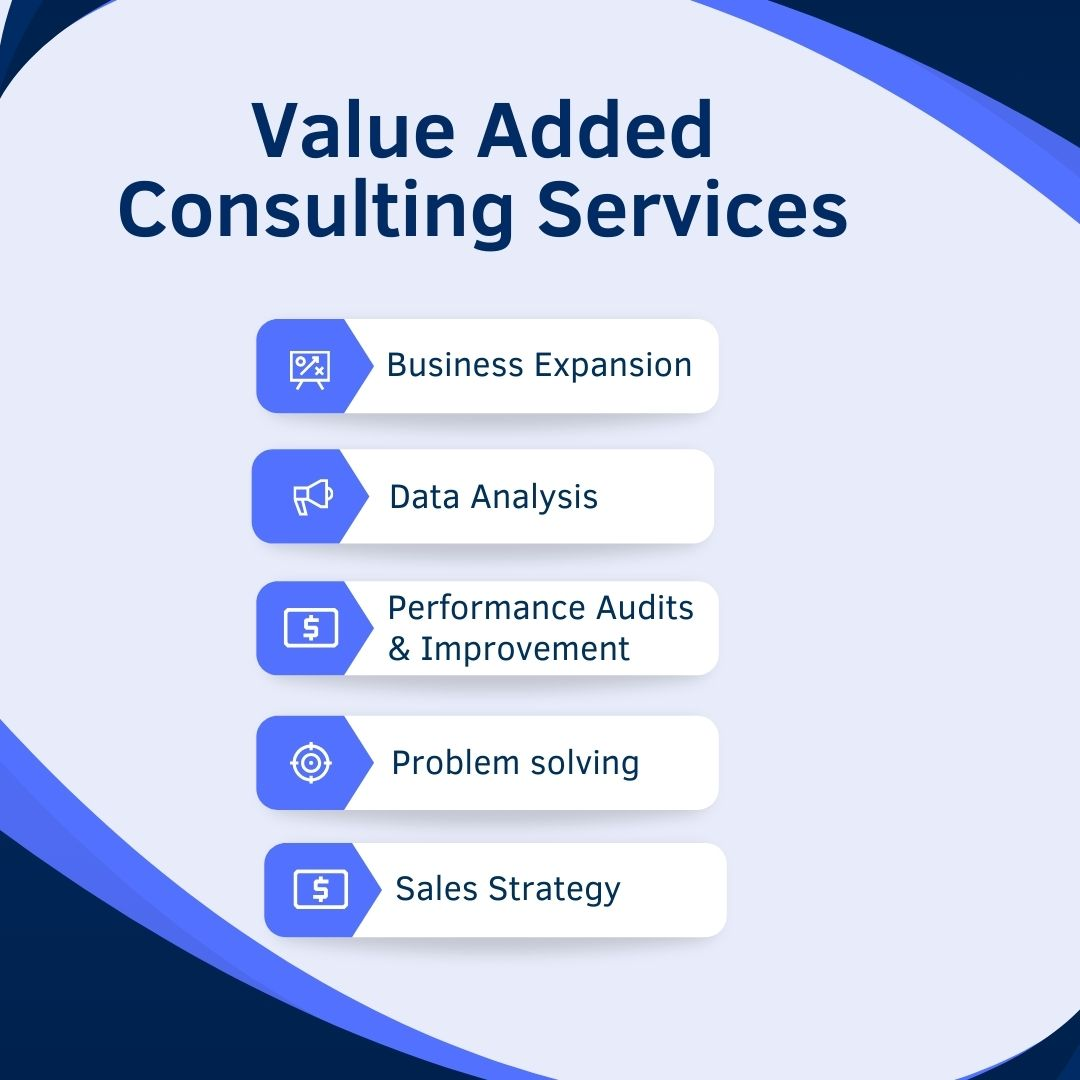 Value Added Consulting Services

Business Expansion

Data Analysis

Performance Audits & Improvement

Problem solving

Sales Strategy